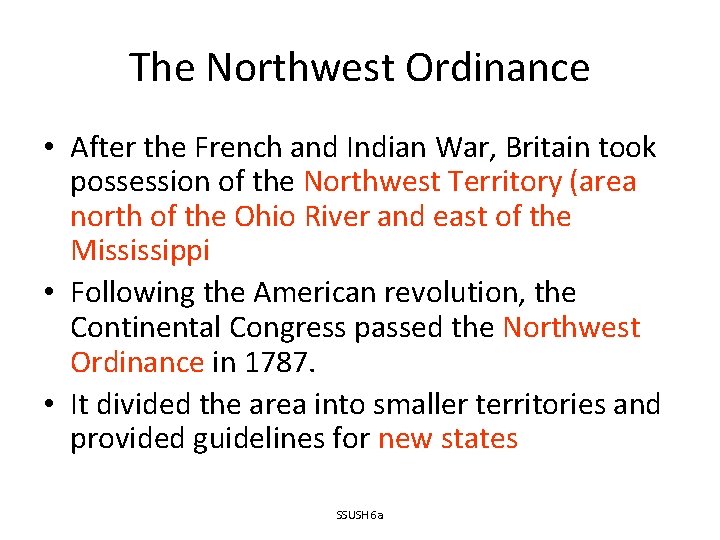 The Northwest Ordinance

• After the French and Indian War, Britain took possession of the Northwest Territory (area north of the Ohio River and east of the Mississippi
• Following the American revolution, the Continental Congress passed the Northwest Ordinance in 1787.
• It divided the area into smaller territories and provided guidelines for new states

SSUSH6a